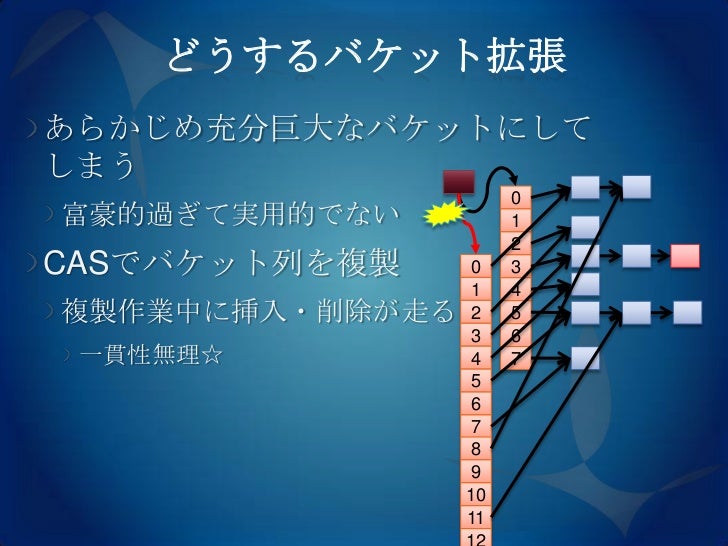 どうするバケット拡張

あらかじめ充分巨大なバケットにしてしまう

富豪的過ぎて実用的でない

CASでバケット列を複製

複製作業中に挿入・削除が走る

一貫性無理☆

0
1
2
3
4
5
6
7

0
1
2
3
4
5
6
7
8
9
10
11
12